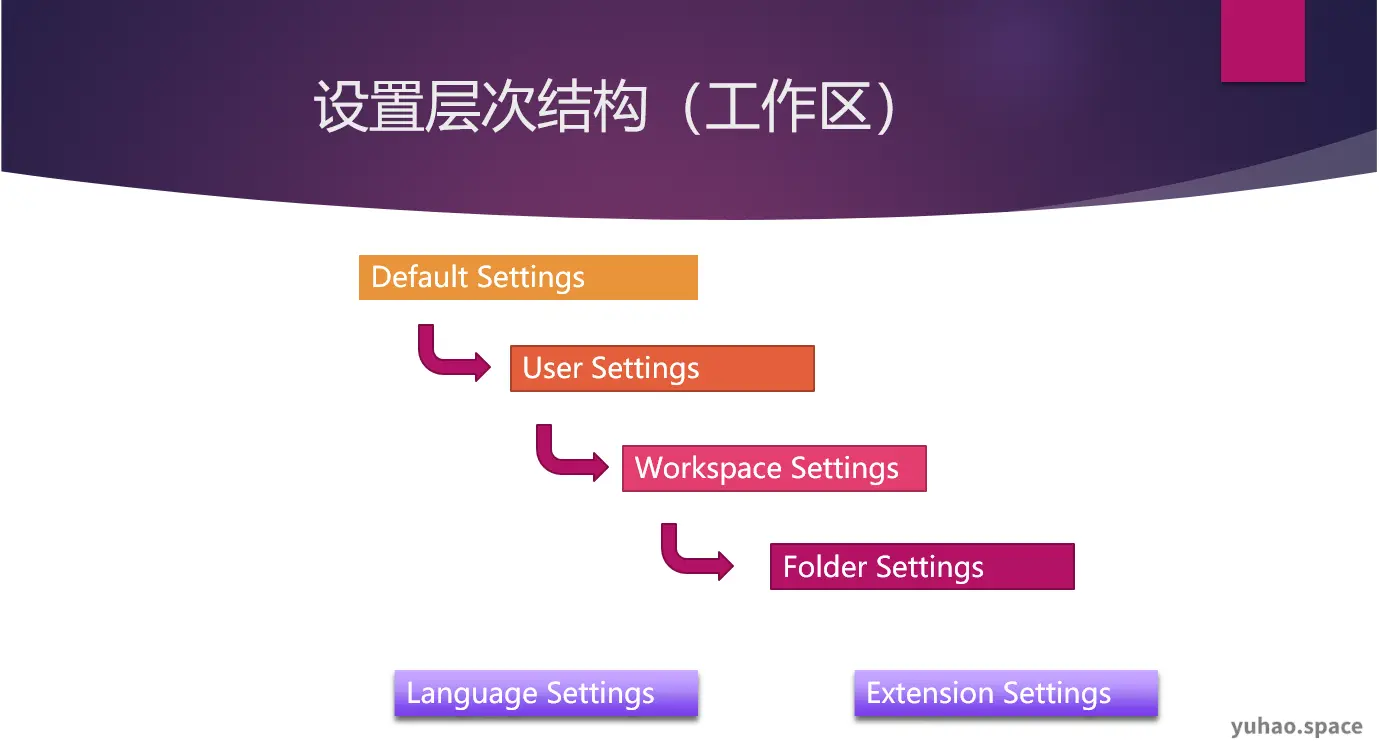 设置层次结构（工作区）

Default Settings

User Settings

Workspace Settings

Folder Settings

Language Settings

Extension Settings

yuhao.space